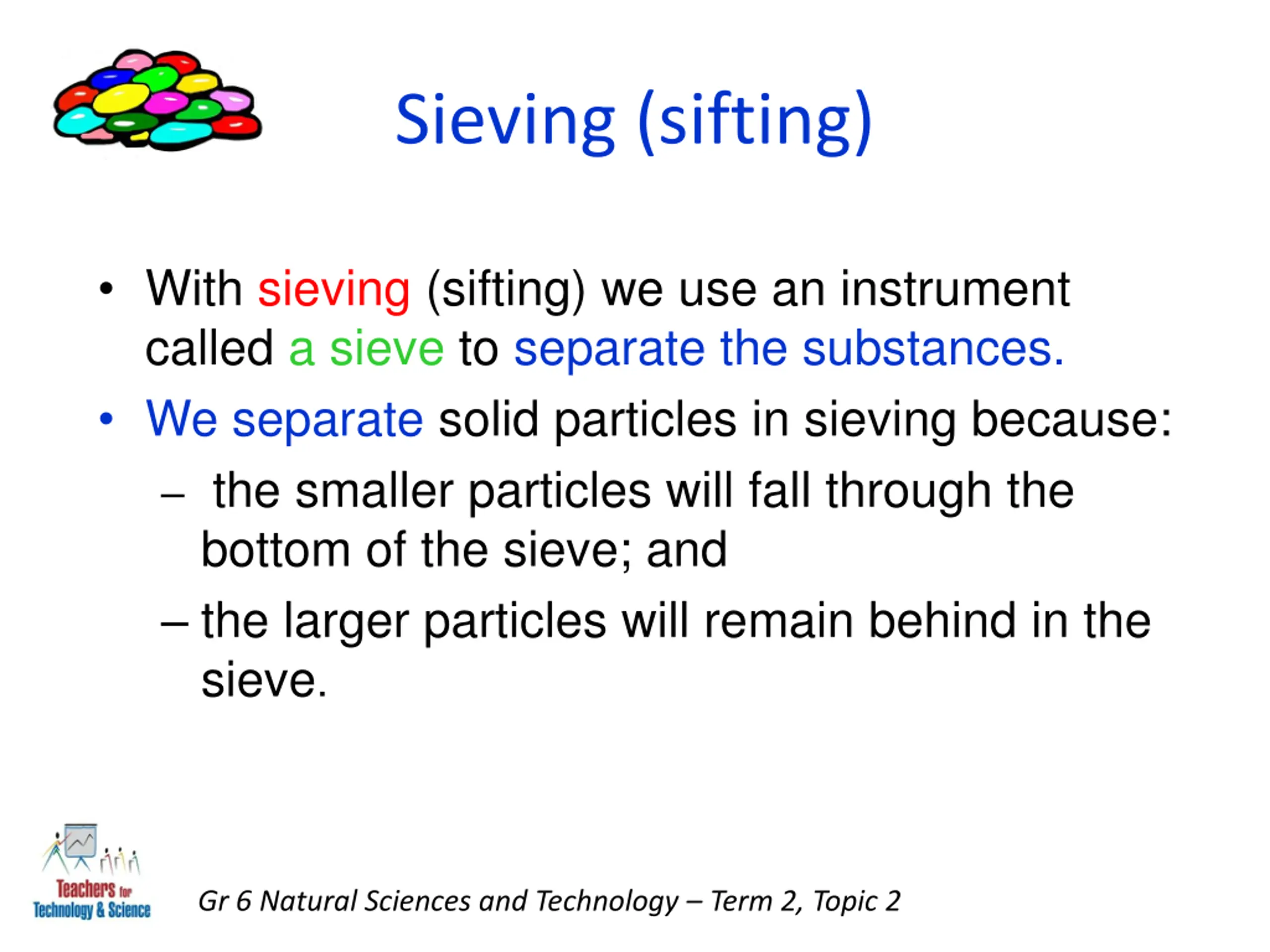 Sieving (sifting)

• With sieving (sifting) we use an instrument called a sieve to separate the substances.

• We separate solid particles in sieving because:

– the smaller particles will fall through the bottom of the sieve; and

– the larger particles will remain behind in the sieve.

Teachers for Technology & Science

Gr 6 Natural Sciences and Technology – Term 2, Topic 2